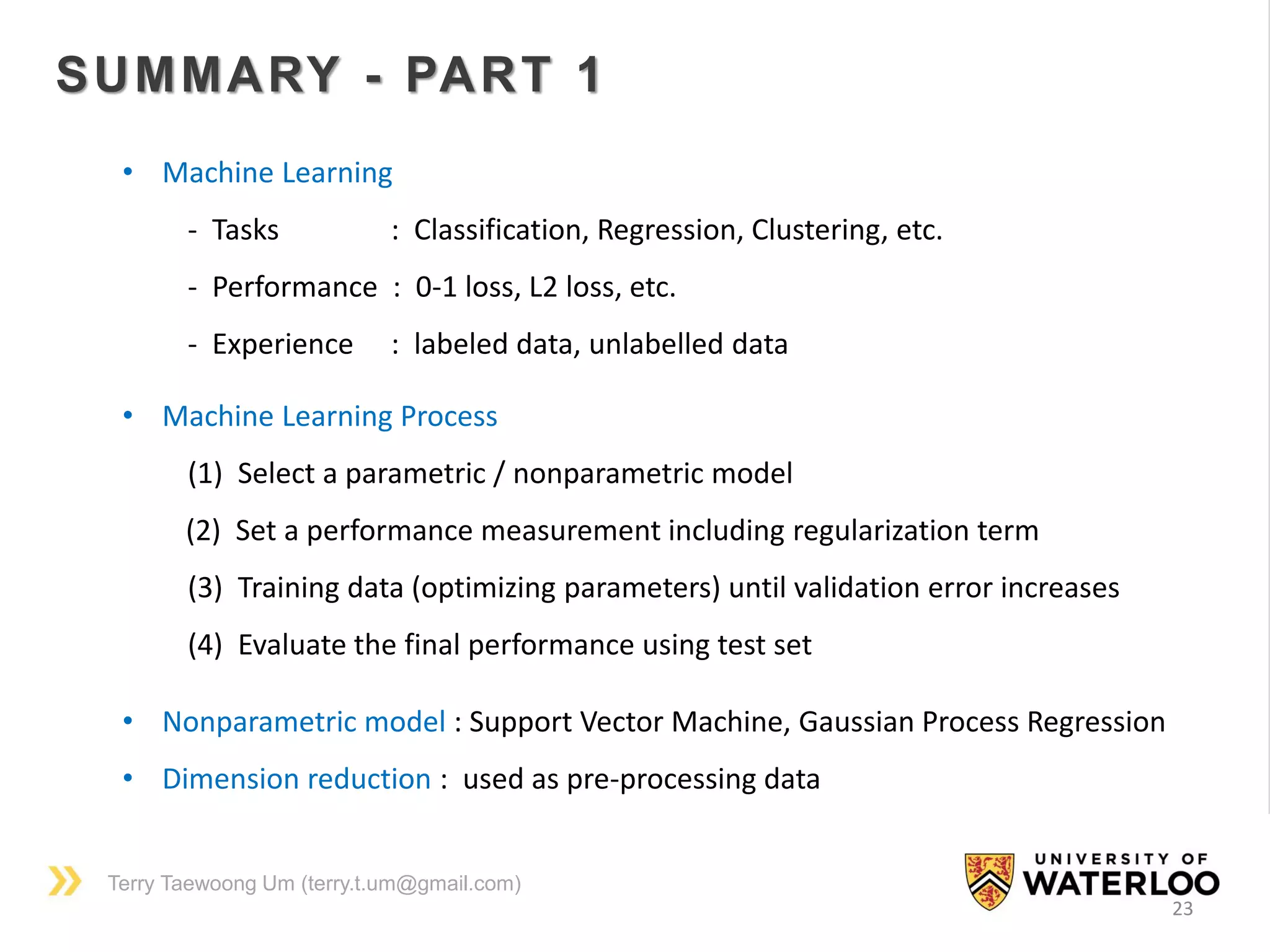 SUMMARY - PART 1

• Machine Learning

- Tasks : Classification, Regression, Clustering, etc.

- Performance : 0-1 loss, L2 loss, etc.

- Experience : labeled data, unlabelled data

• Machine Learning Process

(1) Select a parametric / nonparametric model

(2) Set a performance measurement including regularization term

(3) Training data (optimizing parameters) until validation error increases

(4) Evaluate the final performance using test set

• Nonparametric model : Support Vector Machine, Gaussian Process Regression

• Dimension reduction : used as pre-processing data

Terry Taewoong Um (terry.t.um@gmail.com)

UNIVERSITY OF WATERLOO

23